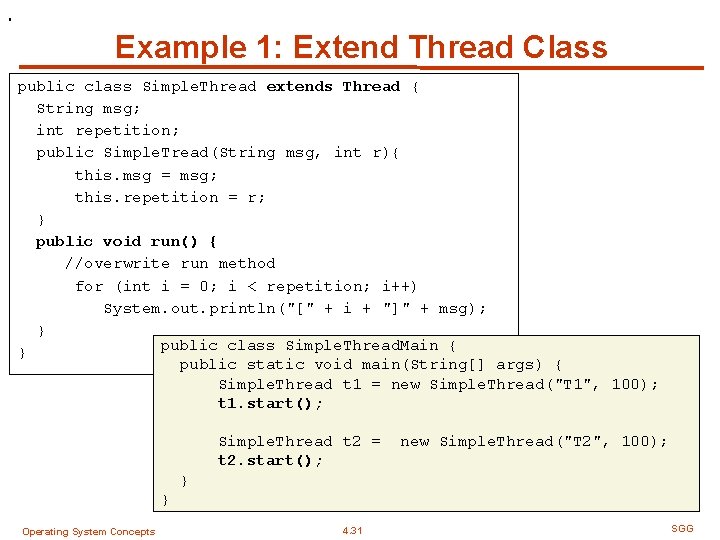 Example 1: Extend Thread Class

public class SimpleThread extends Thread {
  String msg;
  int repetition;
  public SimpleTread(String msg, int r){
      this.msg = msg;
      this.repetition = r;
  }
  public void run() {
     //overwrite run method
      for (int i = 0; i < repetition; i++)
         System.out.println("[" + i + "]" + msg);
  }
}

public class SimpleThreadMain {
  public static void main(String[] args) {
      SimpleThread t1 = new SimpleThread("T1", 100);
      t1.start();

      SimpleThread t2 =  new SimpleThread("T2", 100);
      t2.start();
  }
}

Operating System Concepts 4.31 SGG